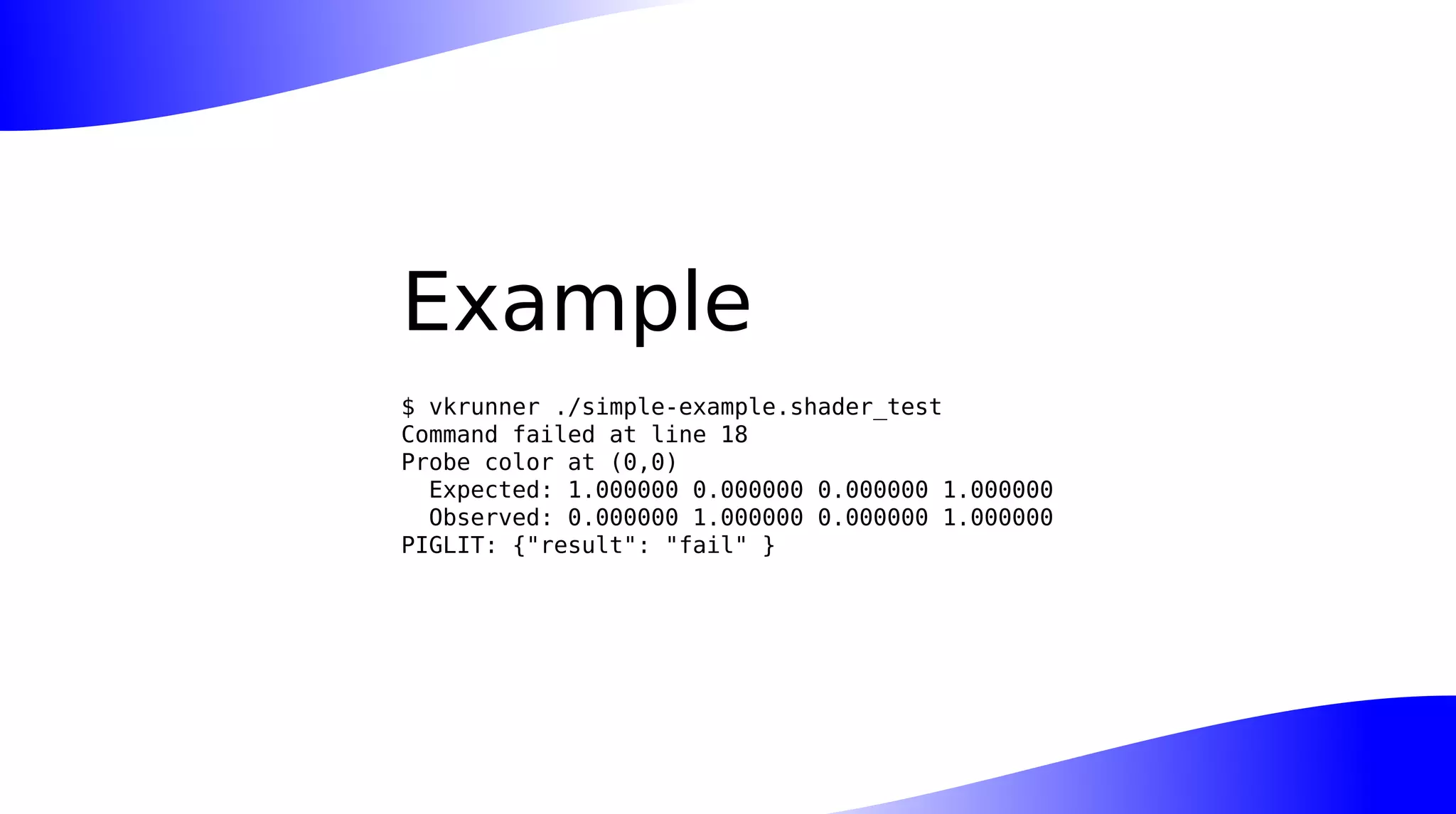 Example

$ vkrunner ./simple-example.shader_test
Command failed at line 18
Probe color at (0,0)
  Expected: 1.000000 0.000000 0.000000 1.000000
  Observed: 0.000000 1.000000 0.000000 1.000000
PIGLIT: {"result": "fail" }